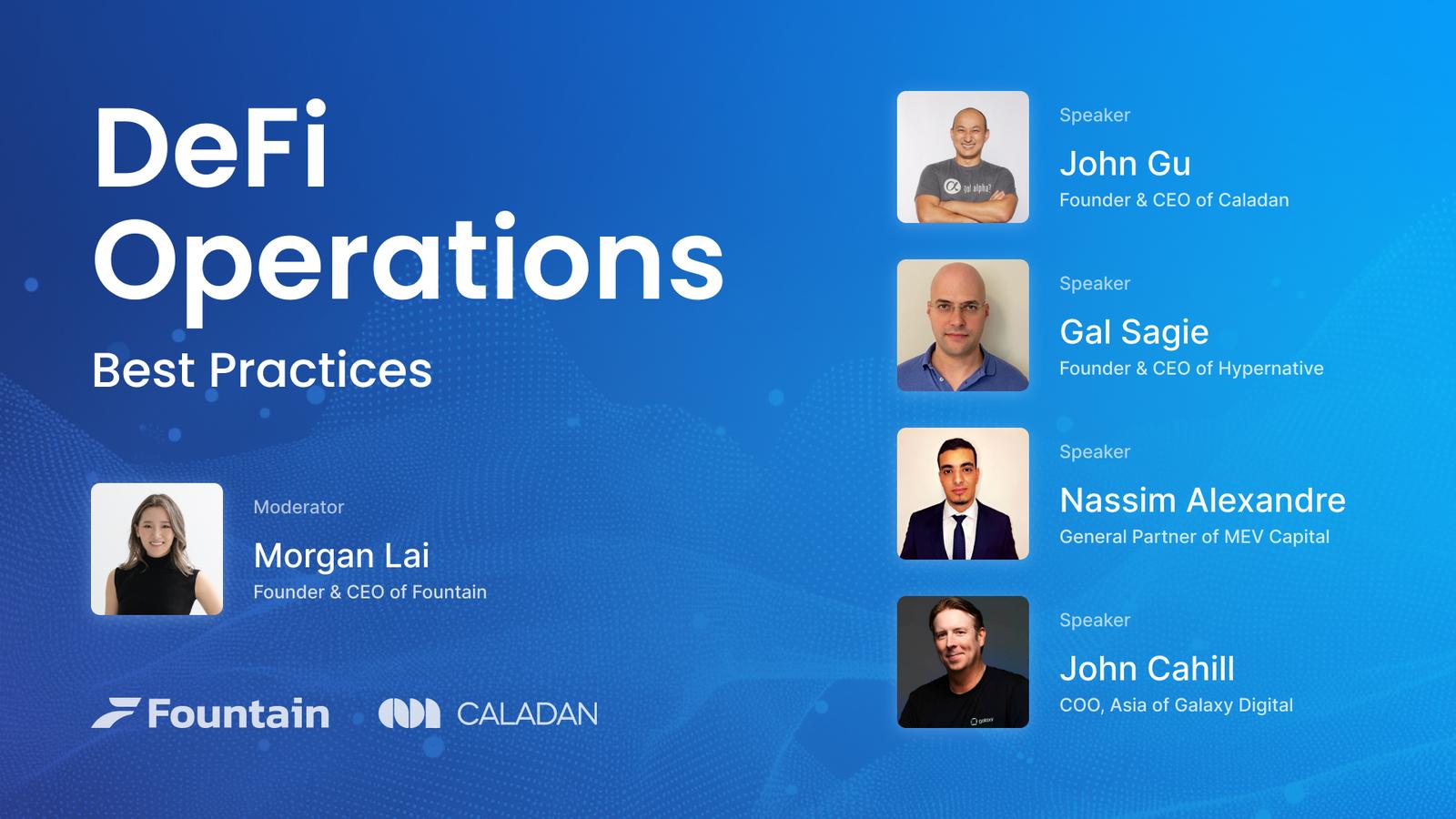 DeFi
Operations
Best Practices

Moderator
Morgan Lai
Founder & CEO of Fountain

Fountain CALADAN

Speaker
John Gu
Founder & CEO of Caladan

Speaker
Gal Sagie
Founder & CEO of Hypernative

Speaker
Nassim Alexandre
General Partner of MEV Capital

Speaker
John Cahill
COO, Asia of Galaxy Digital